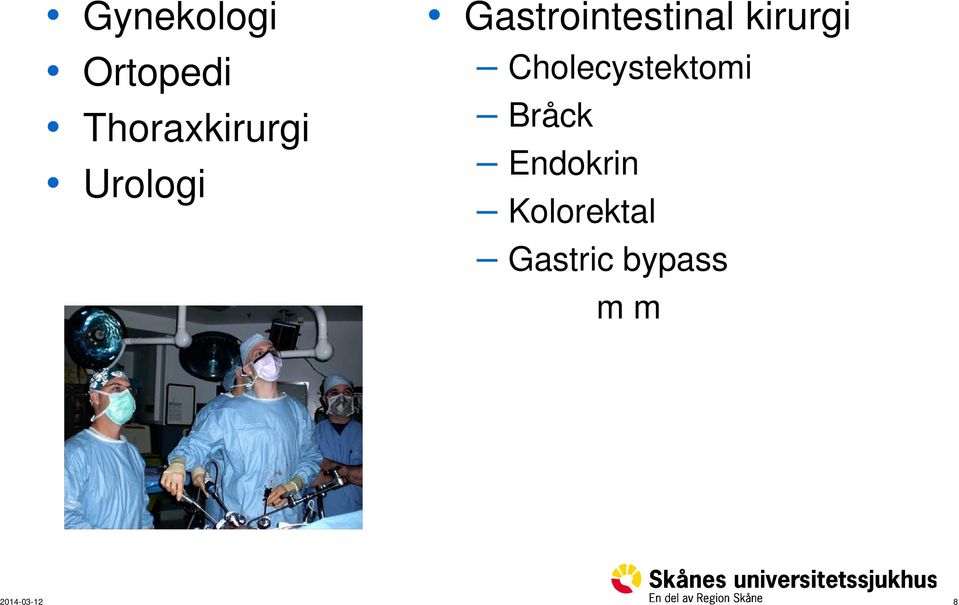 • Gynekologi
• Ortopedi
• Thoraxkirurgi
• Urologi

• Gastrointestinal kirurgi
– Cholecystektomi
– Bråck
– Endokrin
– Kolorektal
– Gastric bypass
m m

2014-03-12

Skånes universitetssjukhus
En del av Region Skåne

8